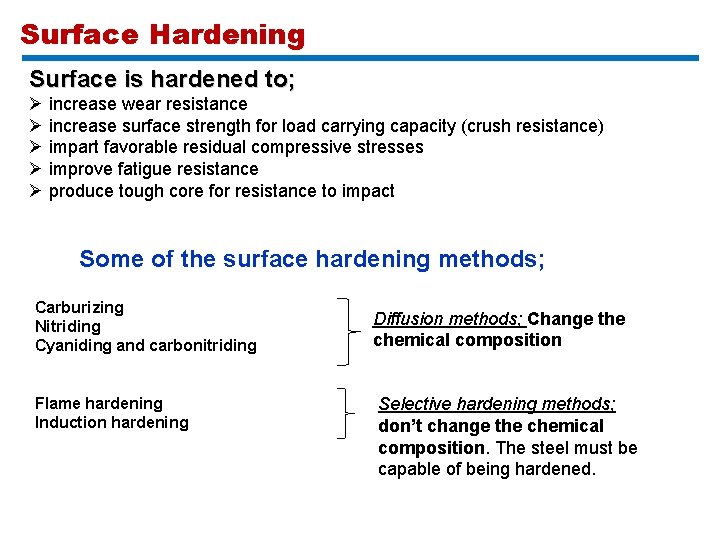 Surface Hardening

Surface is hardened to;
➢ increase wear resistance
➢ increase surface strength for load carrying capacity (crush resistance)
➢ impart favorable residual compressive stresses
➢ improve fatigue resistance
➢ produce tough core for resistance to impact

Some of the surface hardening methods;

Carburizing
Nitriding
Cyaniding and carbonitriding

Diffusion methods; Change the chemical composition

Flame hardening
Induction hardening

Selective hardening methods; don't change the chemical composition. The steel must be capable of being hardened.